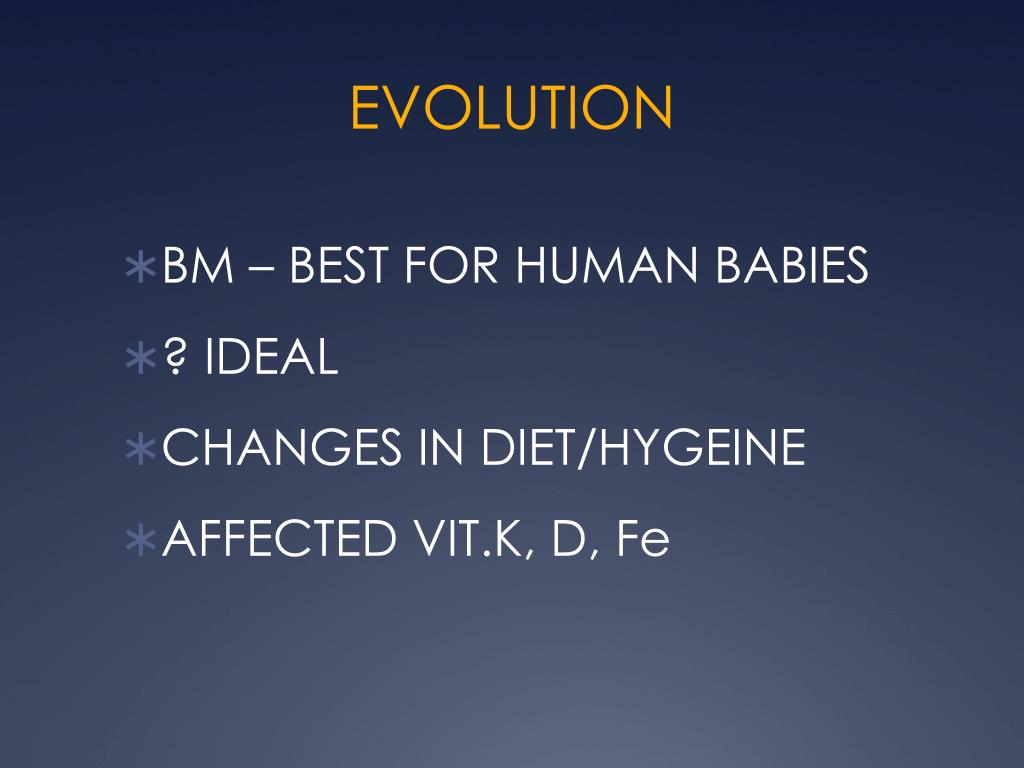 EVOLUTION

∗BM – BEST FOR HUMAN BABIES

∗? IDEAL

∗CHANGES IN DIET/HYGEINE

∗AFFECTED VIT.K, D, Fe